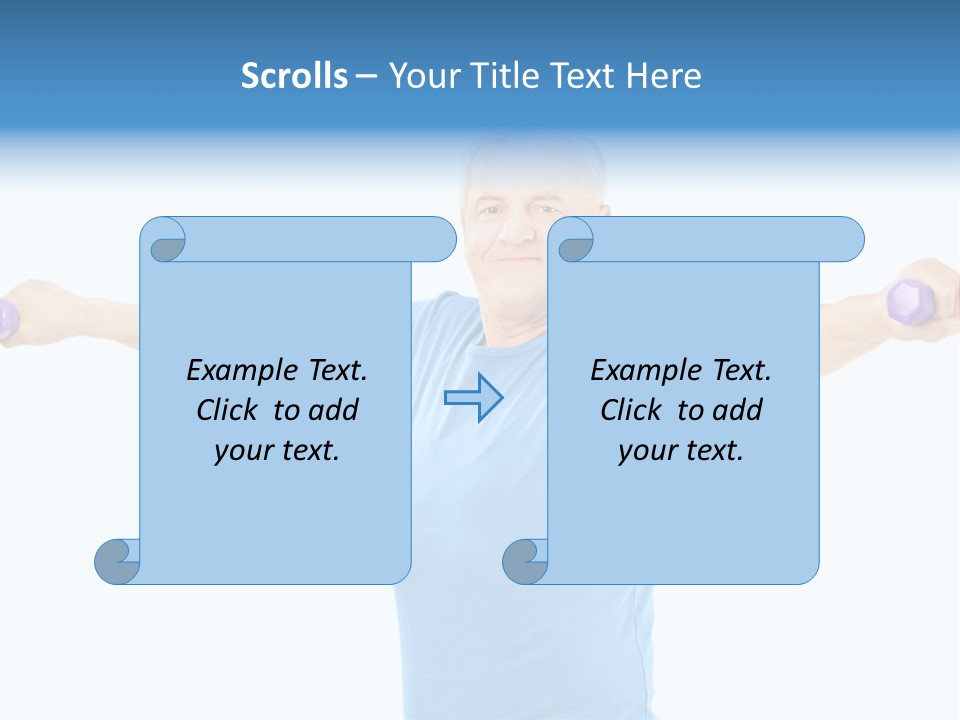 Scrolls – Your Title Text Here

Example Text. Click to add your text.

Example Text. Click to add your text.